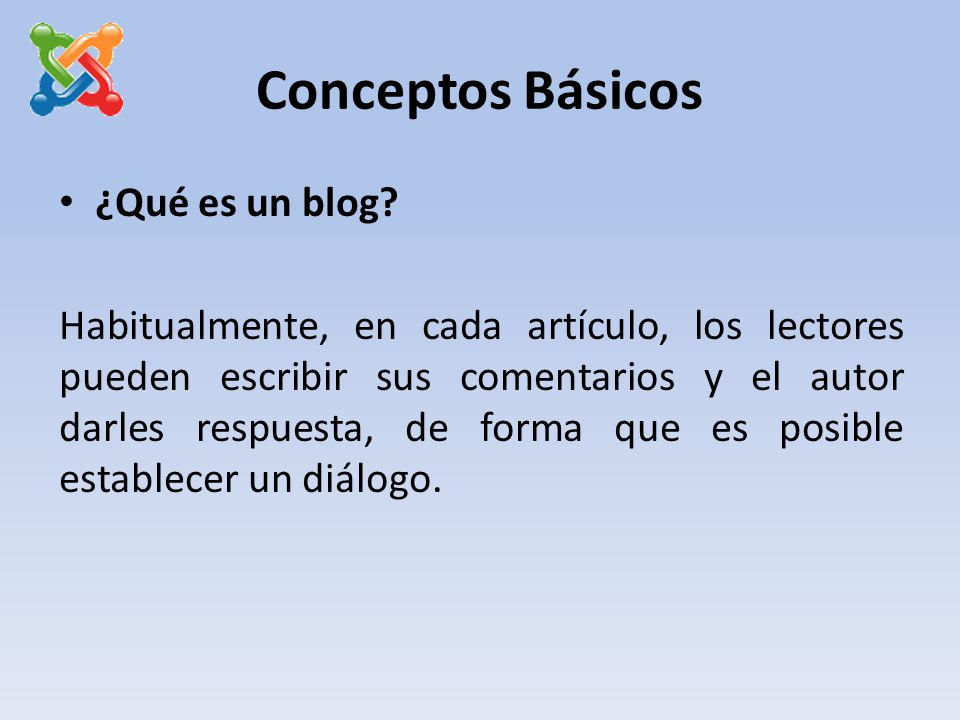 Conceptos Básicos

• ¿Qué es un blog?

Habitualmente, en cada artículo, los lectores pueden escribir sus comentarios y el autor darles respuesta, de forma que es posible establecer un diálogo.